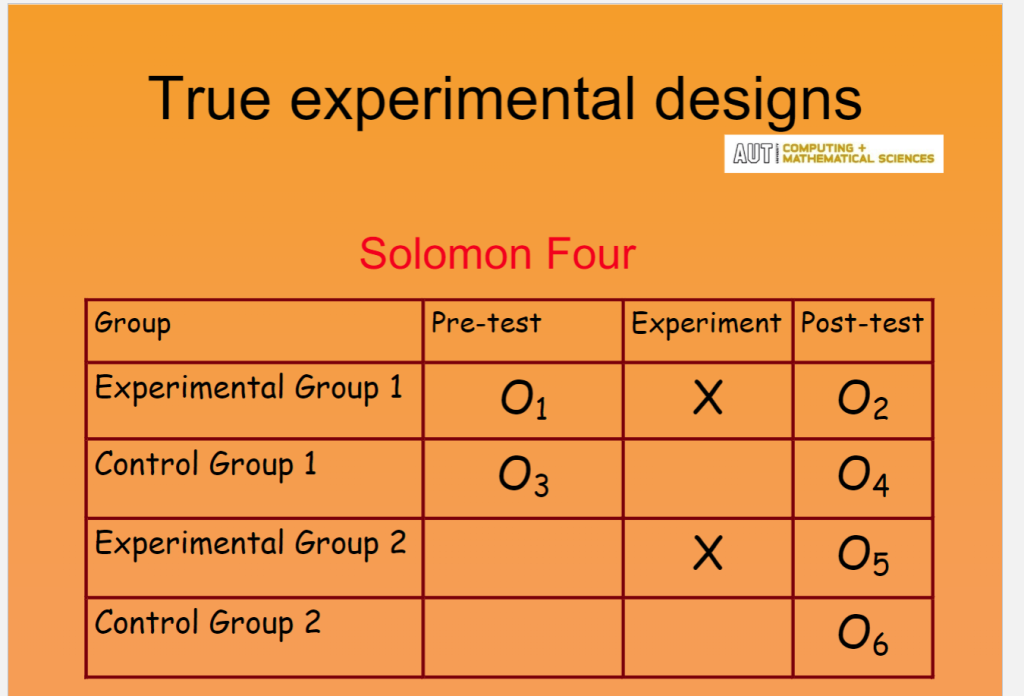 True experimental designs

AUT COMPUTING + MATHEMATICAL SCIENCES

Solomon Four

| Group | Pre-test | Experiment | Post-test |
|---|---|---|---|
| Experimental Group 1 | $O_1$ | X | $O_2$ |
| Control Group 1 | $O_3$ | | $O_4$ |
| Experimental Group 2 | | X | $O_5$ |
| Control Group 2 | | | $O_6$ |